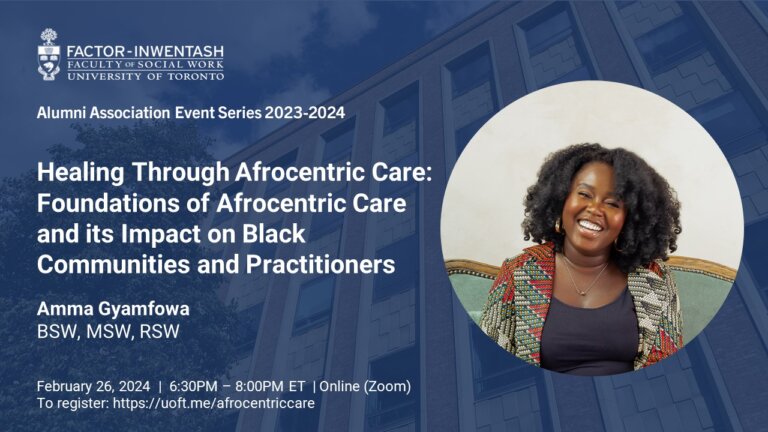 FACTOR-INWENTASH
FACULTY OF SOCIAL WORK
UNIVERSITY OF TORONTO

Alumni Association Event Series 2023-2024

Healing Through Afrocentric Care: Foundations of Afrocentric Care and its Impact on Black Communities and Practitioners

Amma Gyamfowa
BSW, MSW, RSW

February 26, 2024 | 6:30PM – 8:00PM ET | Online (Zoom)
To register: https://uoft.me/afrocentriccare